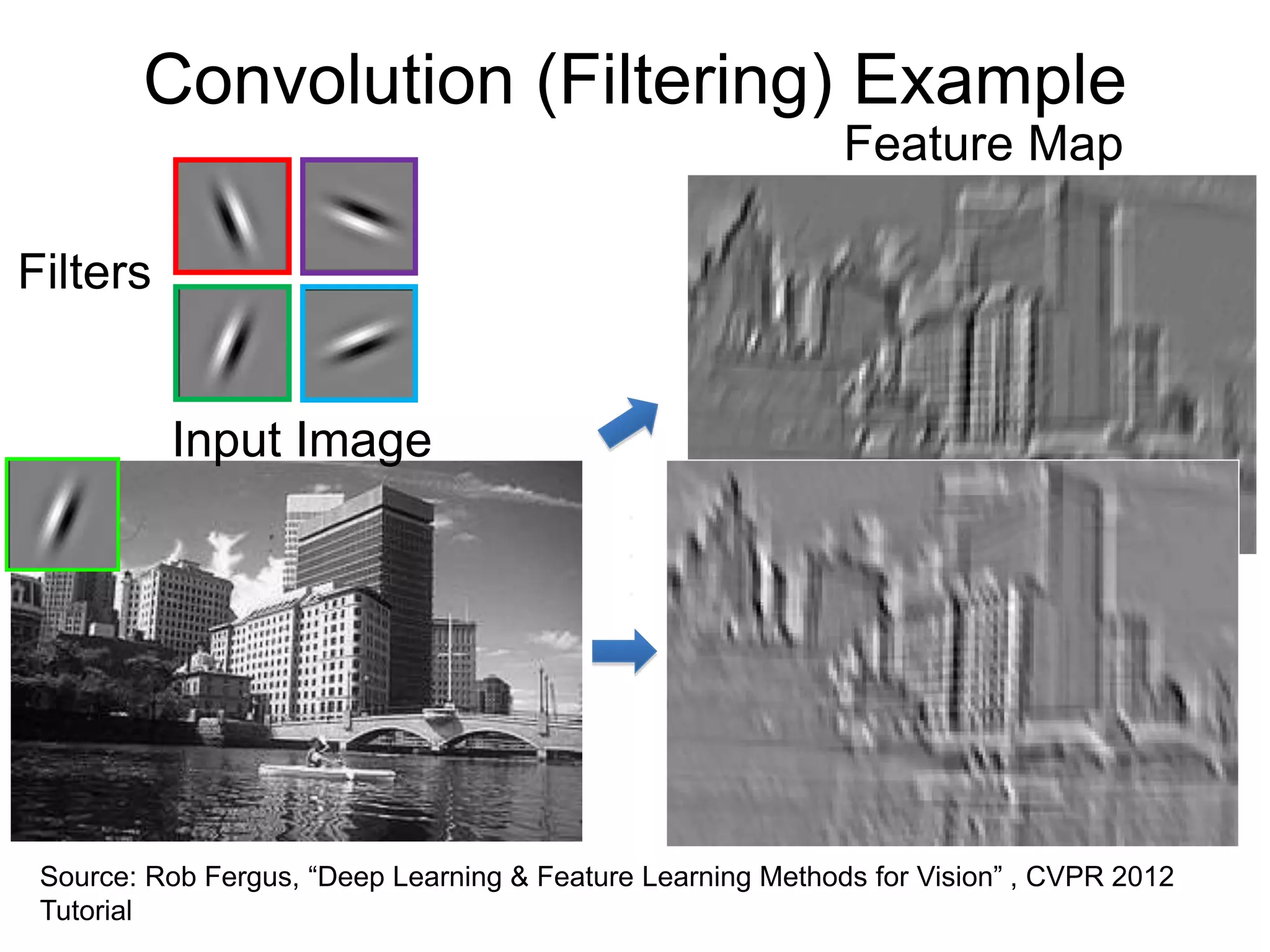 Convolution (Filtering) Example

Feature Map

Filters

Input Image

Source: Rob Fergus, “Deep Learning & Feature Learning Methods for Vision” , CVPR 2012 Tutorial